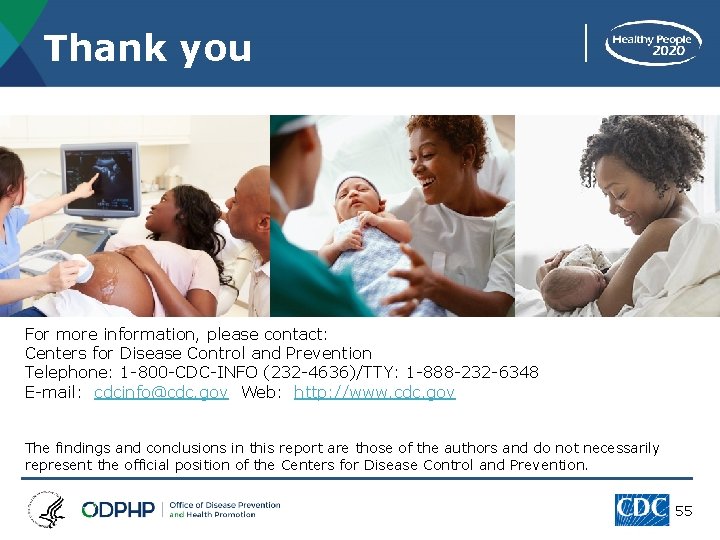 Thank you

Healthy People 2020

For more information, please contact:
Centers for Disease Control and Prevention
Telephone: 1-800-CDC-INFO (232-4636)/TTY: 1-888-232-6348
E-mail: cdcinfo@cdc.gov Web: http://www.cdc.gov

The findings and conclusions in this report are those of the authors and do not necessarily represent the official position of the Centers for Disease Control and Prevention.

ODPHP Office of Disease Prevention and Health Promotion

CDC

55